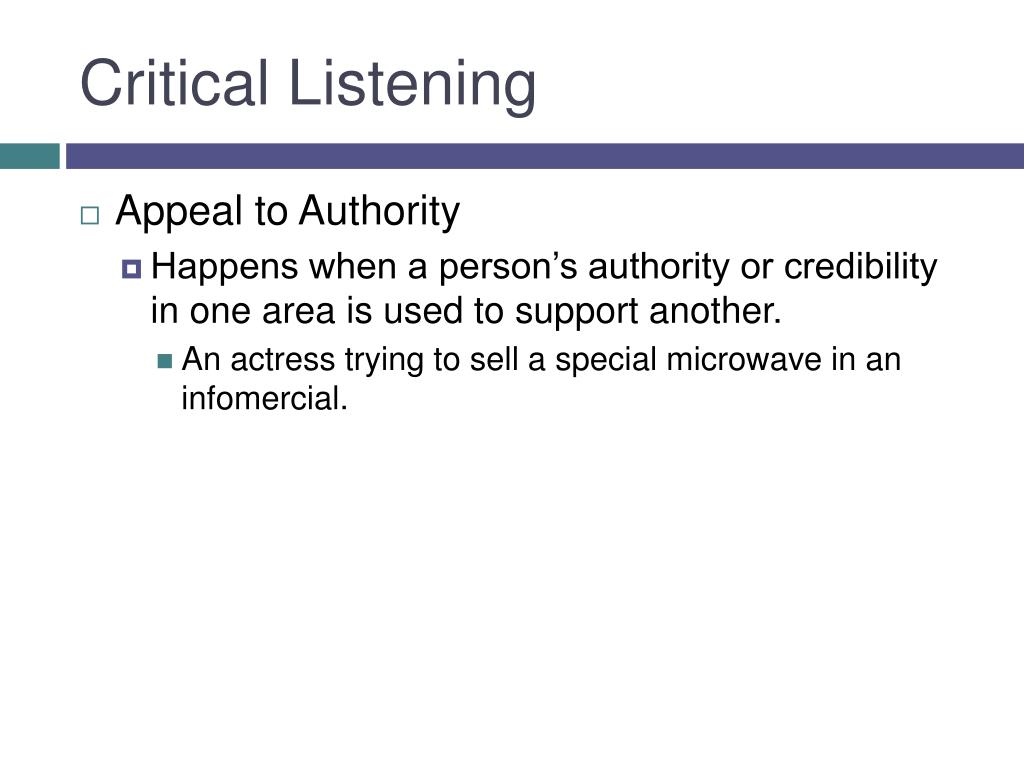 Critical Listening

Appeal to Authority

Happens when a person’s authority or credibility in one area is used to support another.

An actress trying to sell a special microwave in an infomercial.